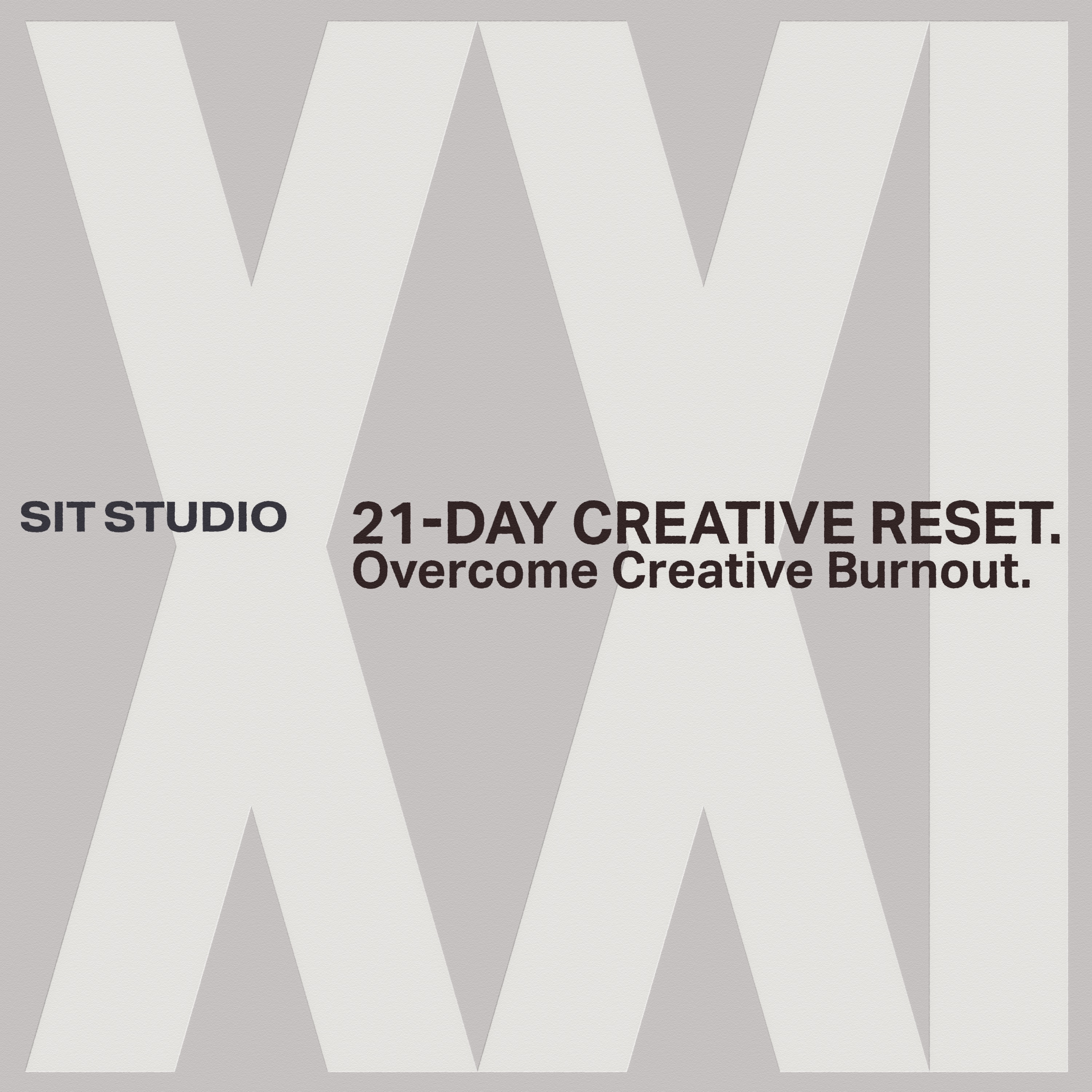 XXI

SIT STUDIO

21-DAY CREATIVE RESET.
Overcome Creative Burnout.